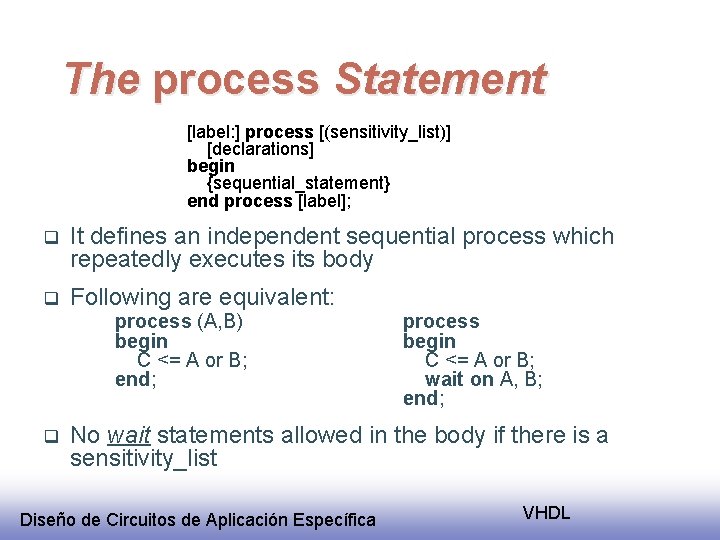 The process Statement

[label:] process [(sensitivity_list)]
[declarations]
begin
{sequential_statement}
end process [label];

❑ It defines an independent sequential process which repeatedly executes its body

❑ Following are equivalent:

process (A,B)
begin
C <= A or B;
end;

process
begin
C <= A or B;
wait on A, B;
end;

❑ No wait statements allowed in the body if there is a sensitivity_list

Diseño de Circuitos de Aplicación Específica

VHDL